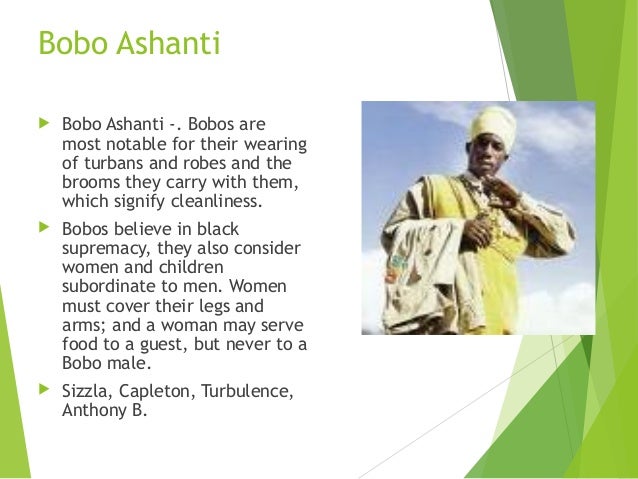 Bobo Ashanti

Bobo Ashanti -. Bobos are most notable for their wearing of turbans and robes and the brooms they carry with them, which signify cleanliness.

Bobos believe in black supremacy, they also consider women and children subordinate to men. Women must cover their legs and arms; and a woman may serve food to a guest, but never to a Bobo male.

Sizzla, Capleton, Turbulence, Anthony B.